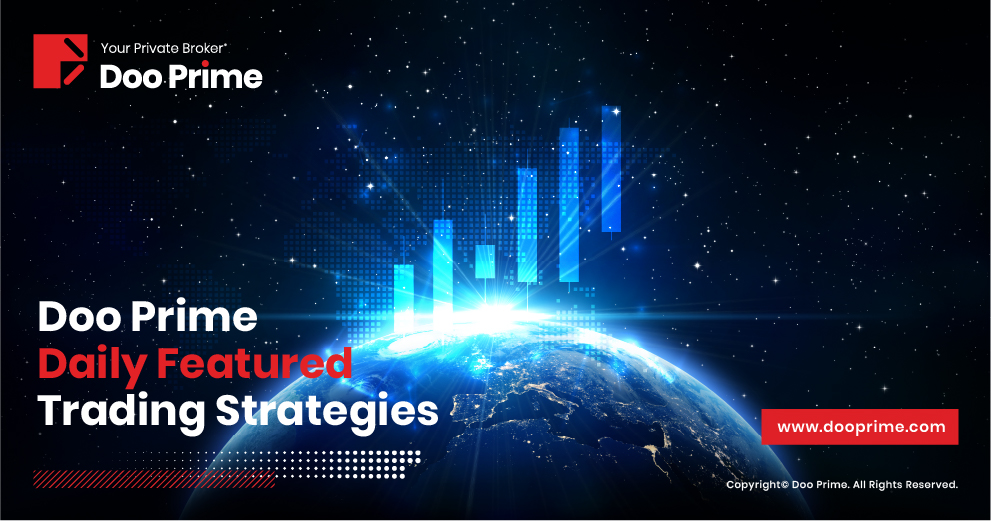 Your Private Broker®
Doo Prime

Doo Prime
Daily Featured
Trading Strategies

www.dooprime.com

Copyright© Doo Prime. All Rights Reserved.